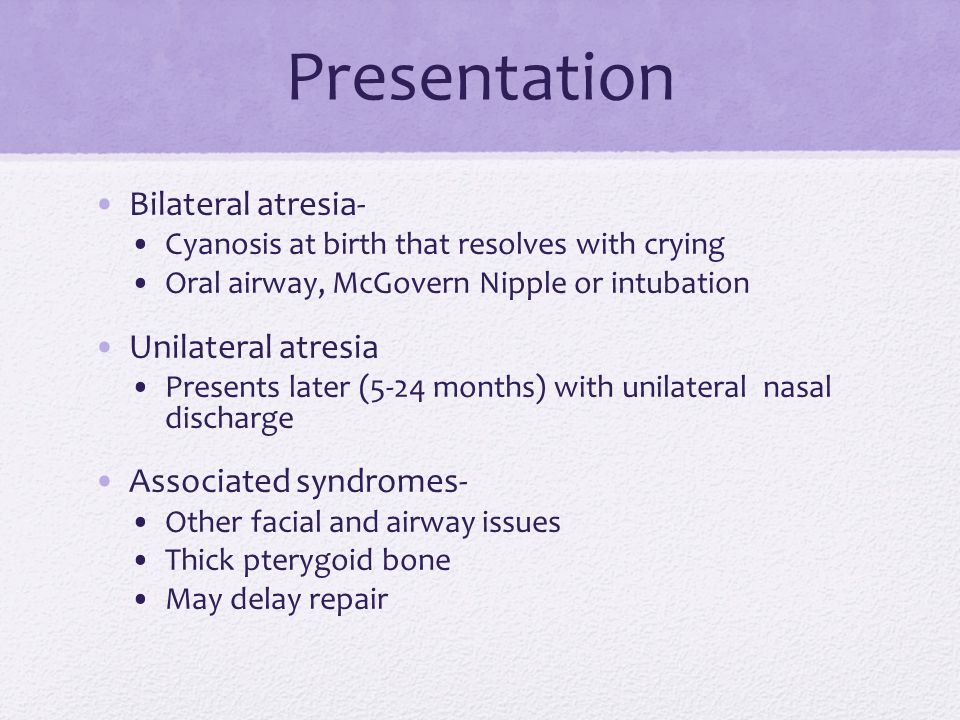 Presentation

• Bilateral atresia-
  • Cyanosis at birth that resolves with crying
  • Oral airway, McGovern Nipple or intubation

• Unilateral atresia
  • Presents later (5-24 months) with unilateral nasal discharge

• Associated syndromes-
  • Other facial and airway issues
  • Thick pterygoid bone
  • May delay repair